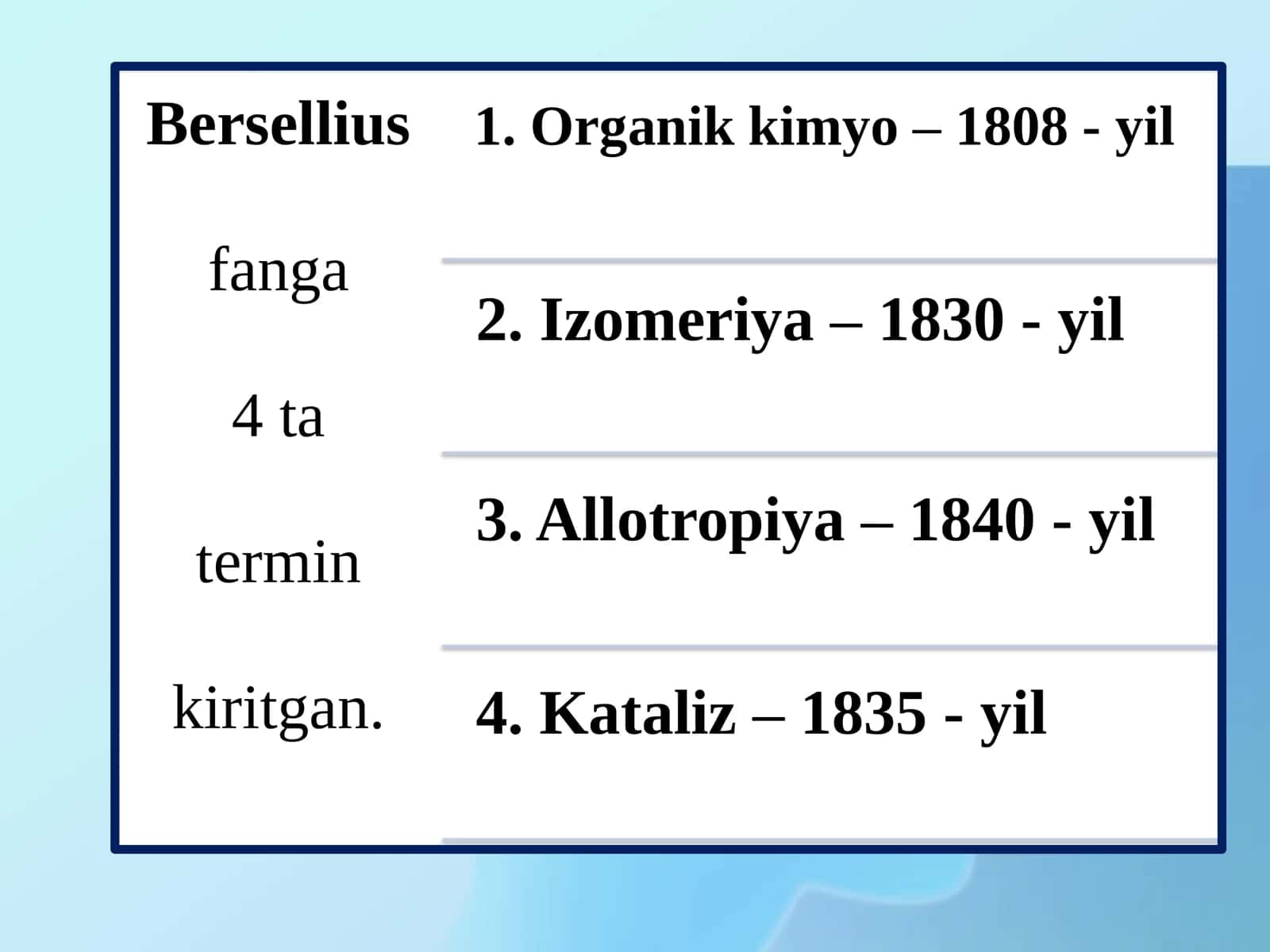 Bersellius

fanga

4 ta

termin

kiritgan.

1. Organik kimyo – 1808 - yil

2. Izomeriya – 1830 - yil

3. Allotropiya – 1840 - yil

4. Kataliz – 1835 - yil